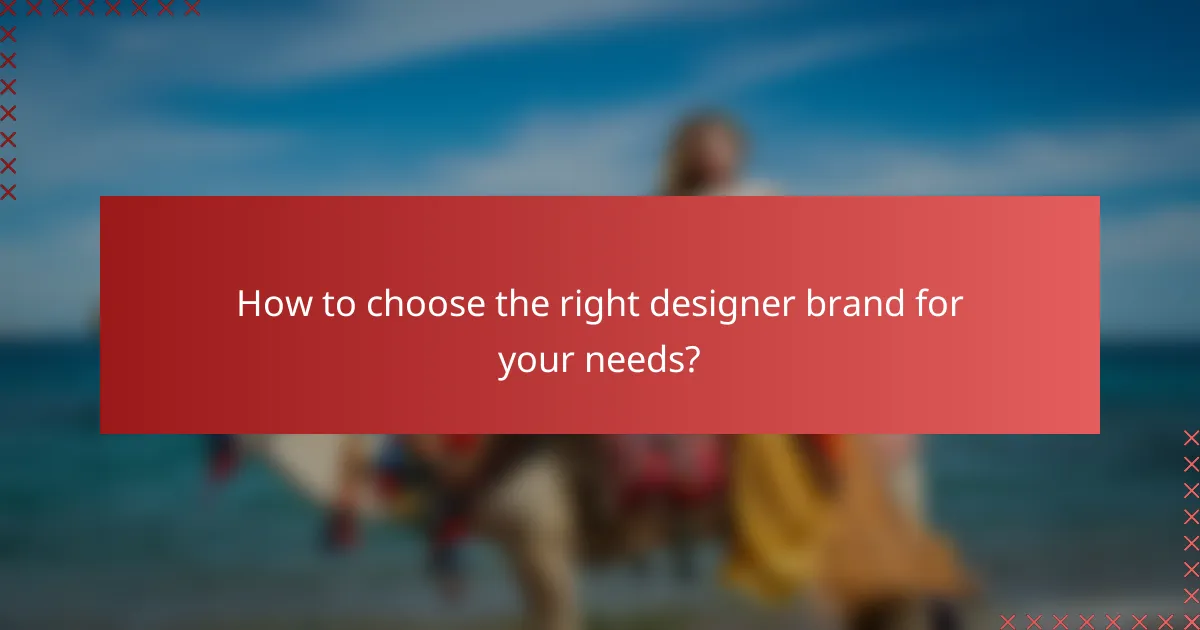 How to choose the right designer brand for your needs?